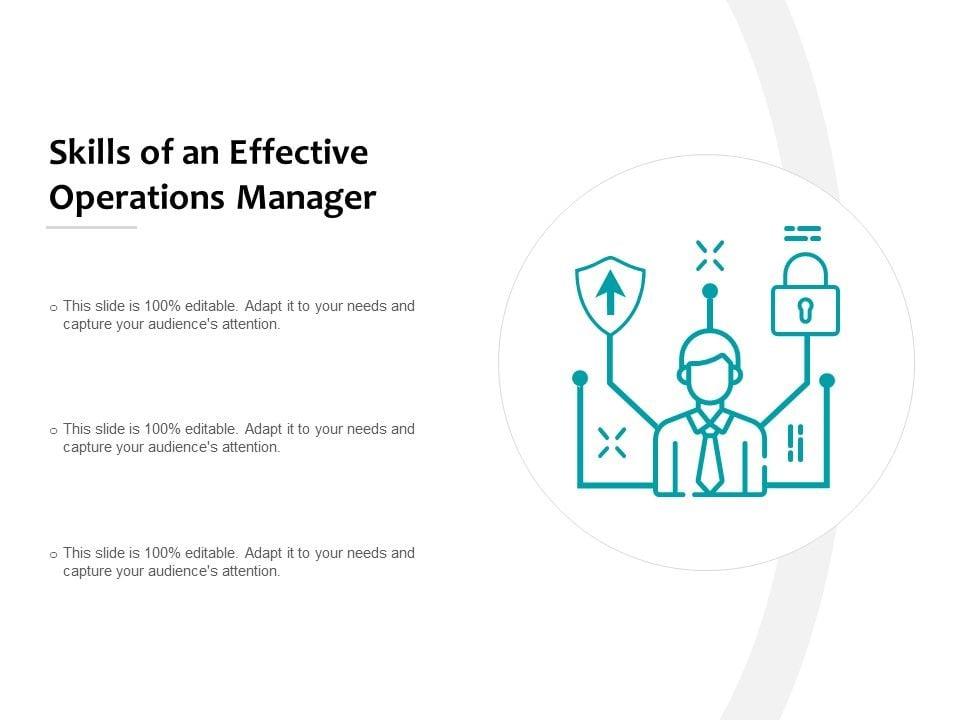 Skills of an Effective Operations Manager

o This slide is 100% editable. Adapt it to your needs and capture your audience's attention.

o This slide is 100% editable. Adapt it to your needs and capture your audience's attention.

o This slide is 100% editable. Adapt it to your needs and capture your audience's attention.